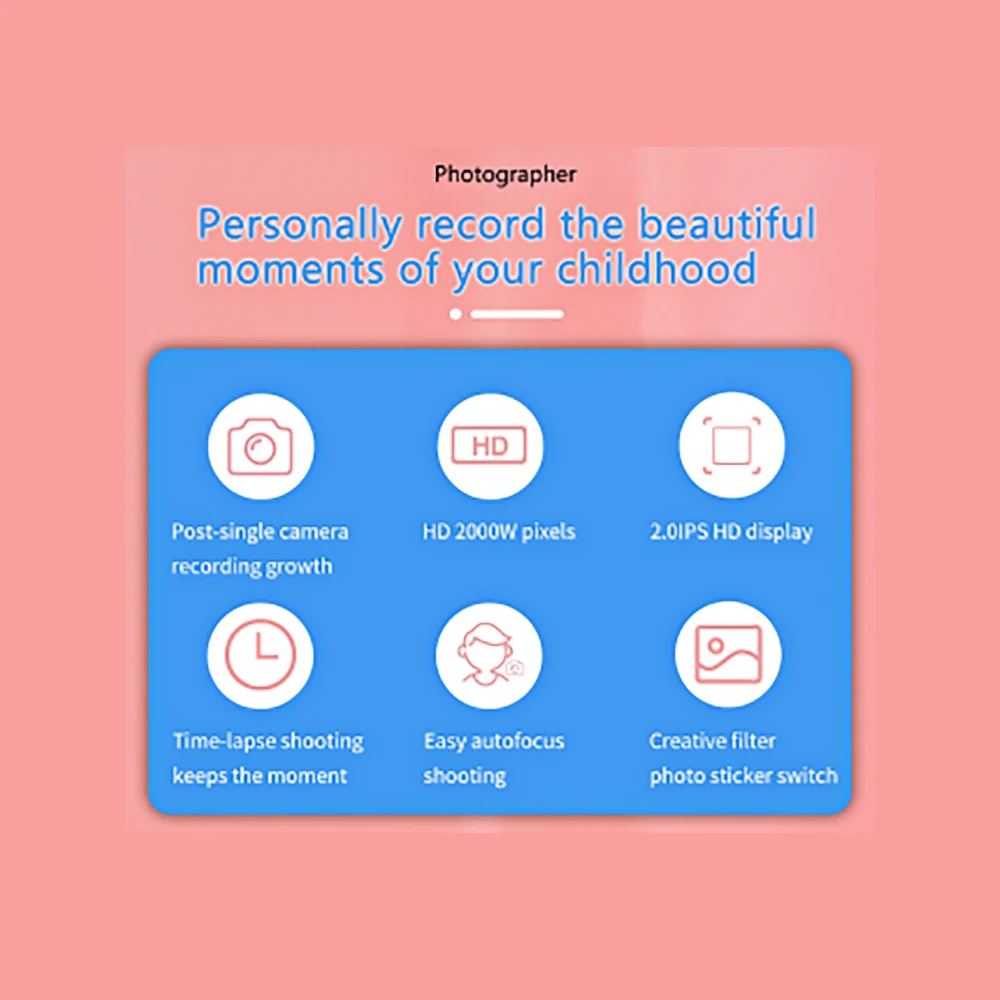 Photographer

Personally record the beautiful moments of your childhood

HD

Post-single camera recording growth

HD 2000W pixels

2.0IPS HD display

Time-lapse shooting keeps the moment

Easy autofocus shooting

Creative filter photo sticker switch